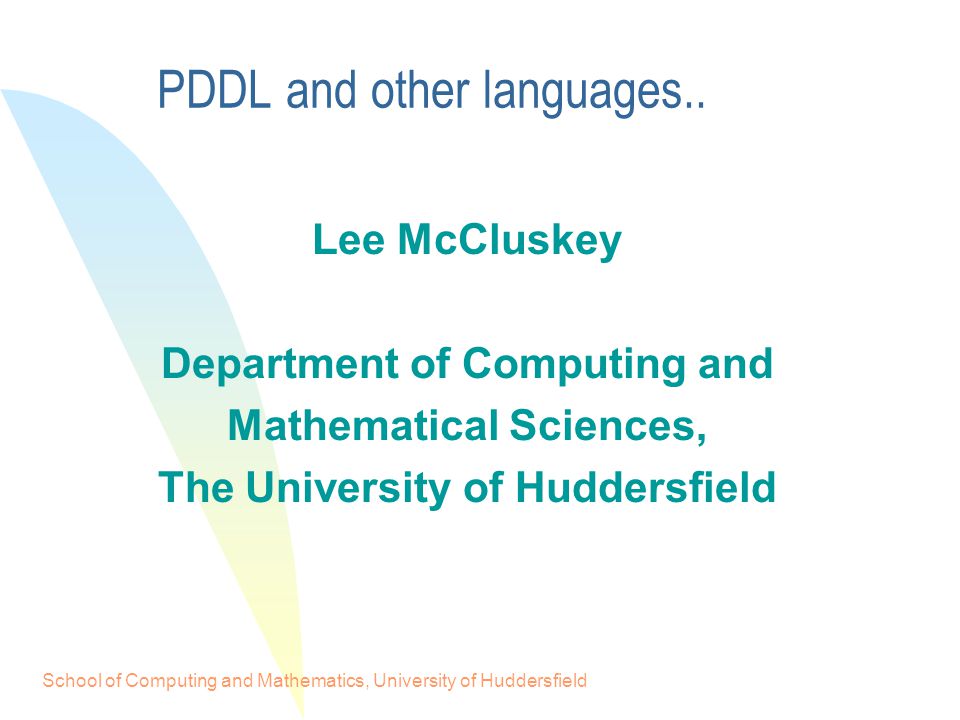 PDDL and other languages..

Lee McCluskey

Department of Computing and Mathematical Sciences, The University of Huddersfield

School of Computing and Mathematics, University of Huddersfield